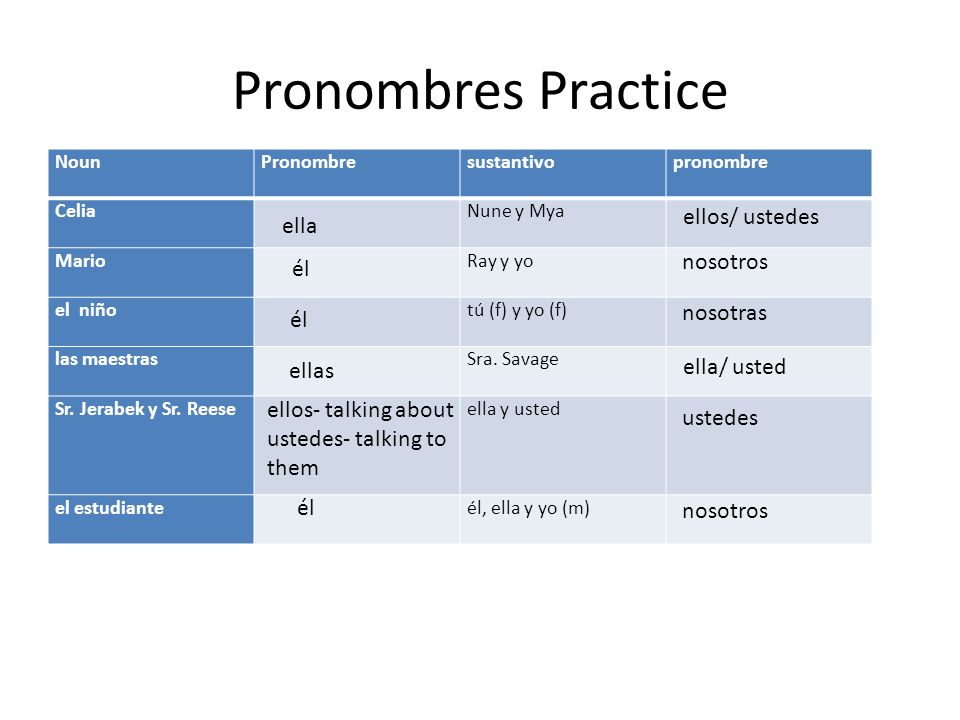 Pronombres Practice

| Noun | Pronombre | sustantivo | pronombre |
|---|---|---|---|
| Celia | ella | Nune y Mya | ellos/ ustedes |
| Mario | él | Ray y yo | nosotros |
| el niño | él | tú (f) y yo (f) | nosotras |
| las maestras | ellas | Sra. Savage | ella/ usted |
| Sr. Jerabek y Sr. Reese | ellos- talking about ustedes- talking to them | ella y usted | ustedes |
| el estudiante | él | él, ella y yo (m) | nosotros |